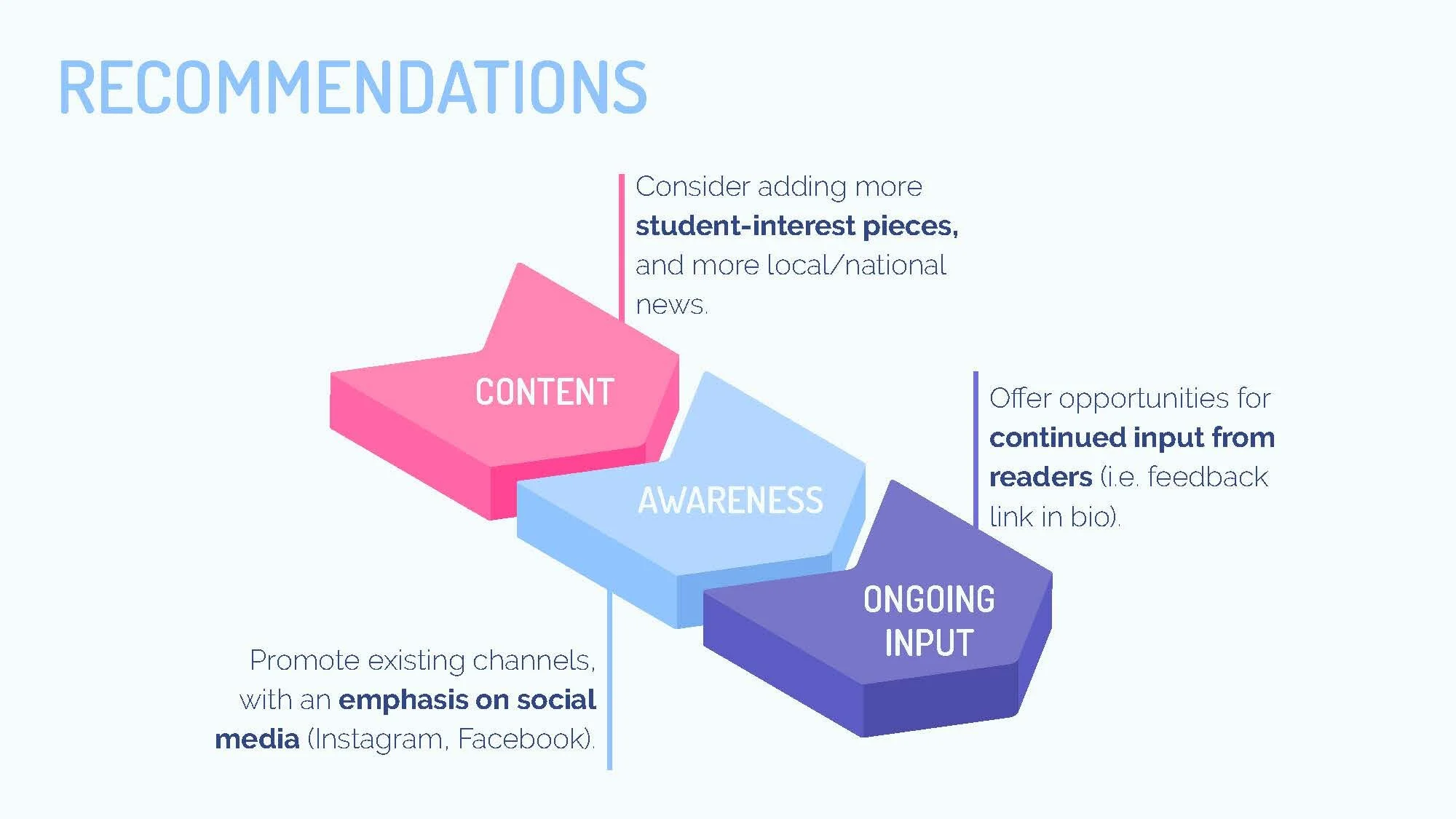 RECOMMENDATIONS

Consider adding more student-interest pieces, and more local/national news.

CONTENT

AWARENESS

Offer opportunities for continued input from readers (i.e. feedback link in bio).

ONGOING INPUT

Promote existing channels, with an emphasis on social media (Instagram, Facebook).